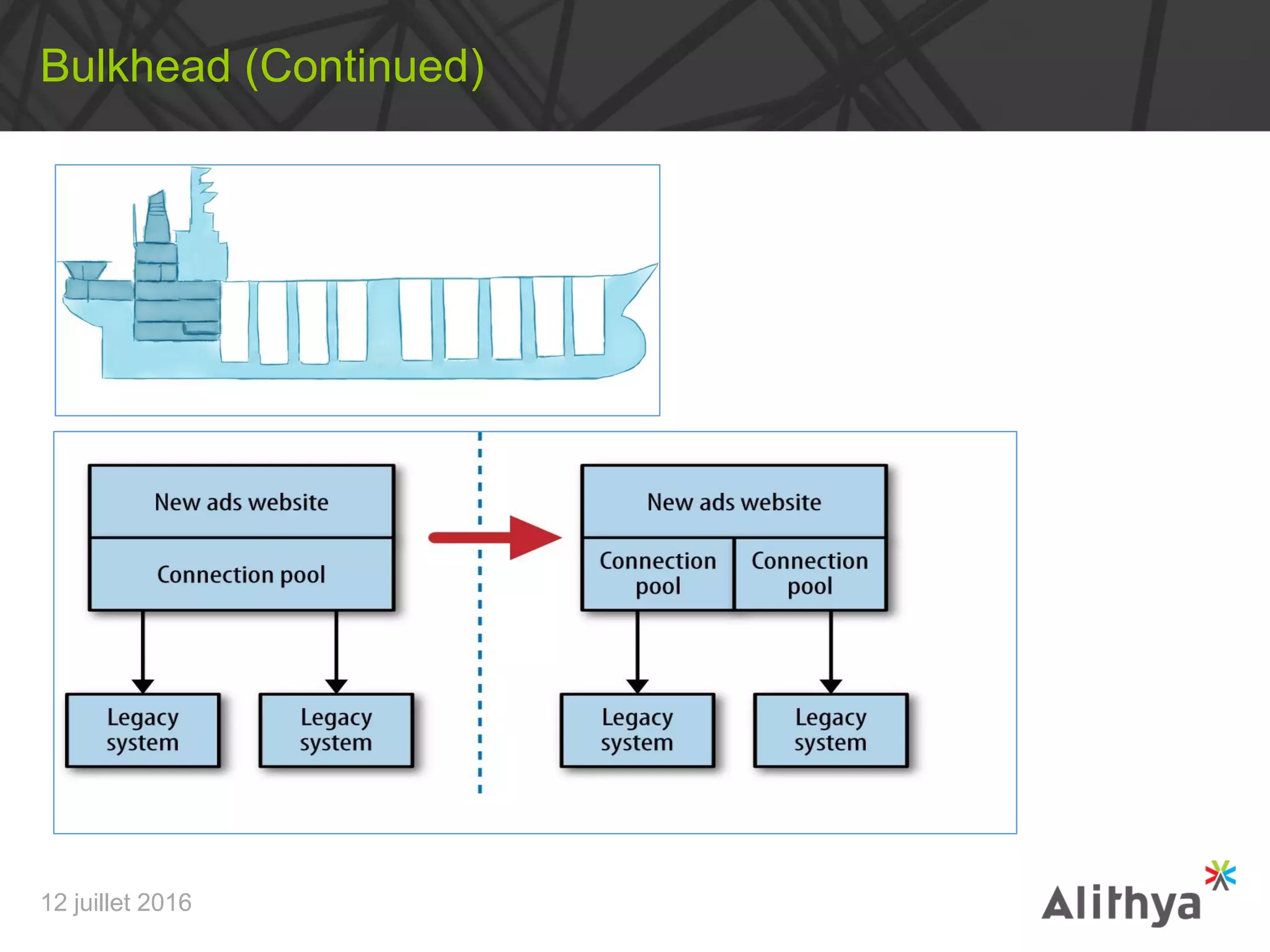 Bulkhead (Continued)

New ads website

Connection pool

Legacy system

Legacy system

New ads website

Connection pool

Connection pool

Legacy system

Legacy system

12 juillet 2016

Alithya